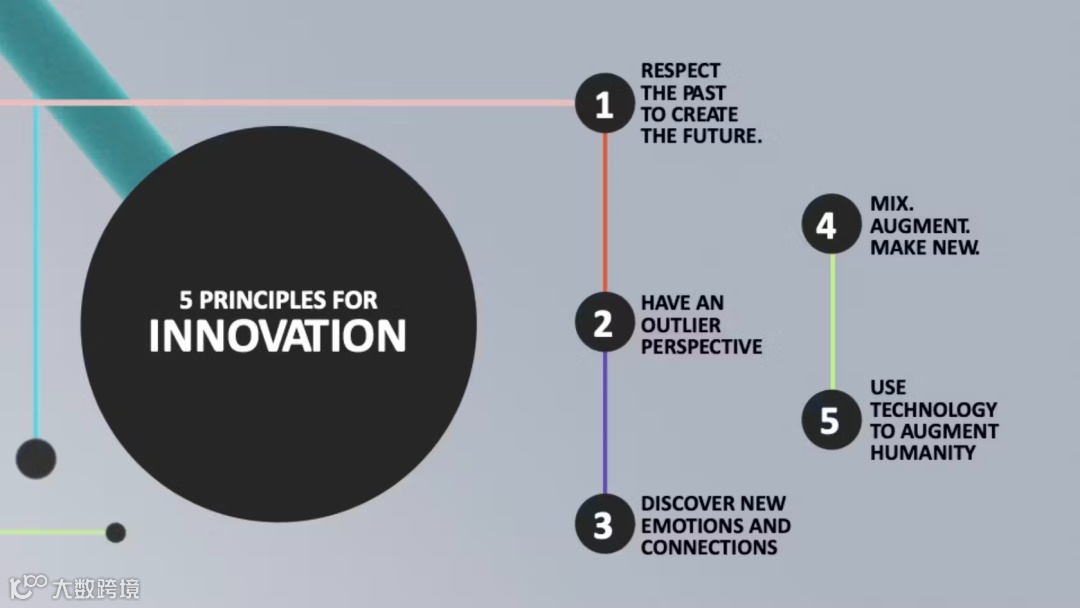 5 PRINCIPLES FOR
INNOVATION

1 RESPECT THE PAST TO CREATE THE FUTURE.

2 HAVE AN OUTLIER PERSPECTIVE

3 DISCOVER NEW EMOTIONS AND CONNECTIONS

4 MIX. AUGMENT. MAKE NEW.

5 USE TECHNOLOGY TO AUGMENT HUMANITY

大数跨境